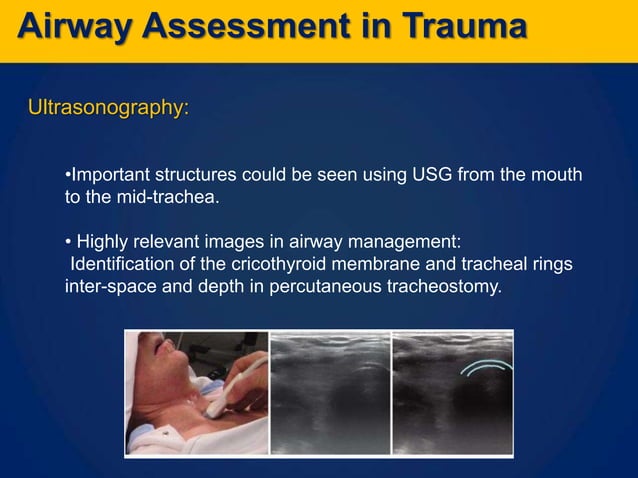 Airway Assessment in Trauma

Ultrasonography:

•Important structures could be seen using USG from the mouth to the mid-trachea.

• Highly relevant images in airway management: Identification of the cricothyroid membrane and tracheal rings inter-space and depth in percutaneous tracheostomy.